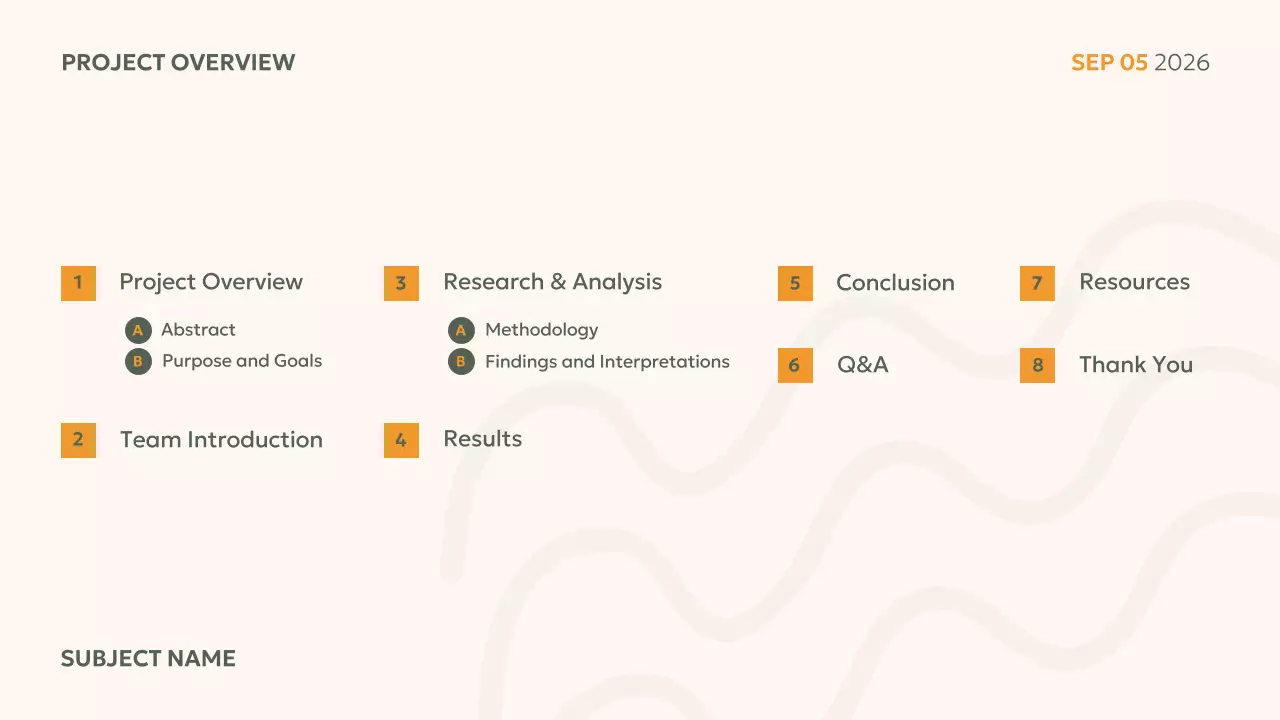 PROJECT OVERVIEW

SEP 05 2026

1 Project Overview

A Abstract

B Purpose and Goals

2 Team Introduction

3 Research & Analysis

A Methodology

B Findings and Interpretations

4 Results

5 Conclusion

6 Q&A

7 Resources

8 Thank You

SUBJECT NAME